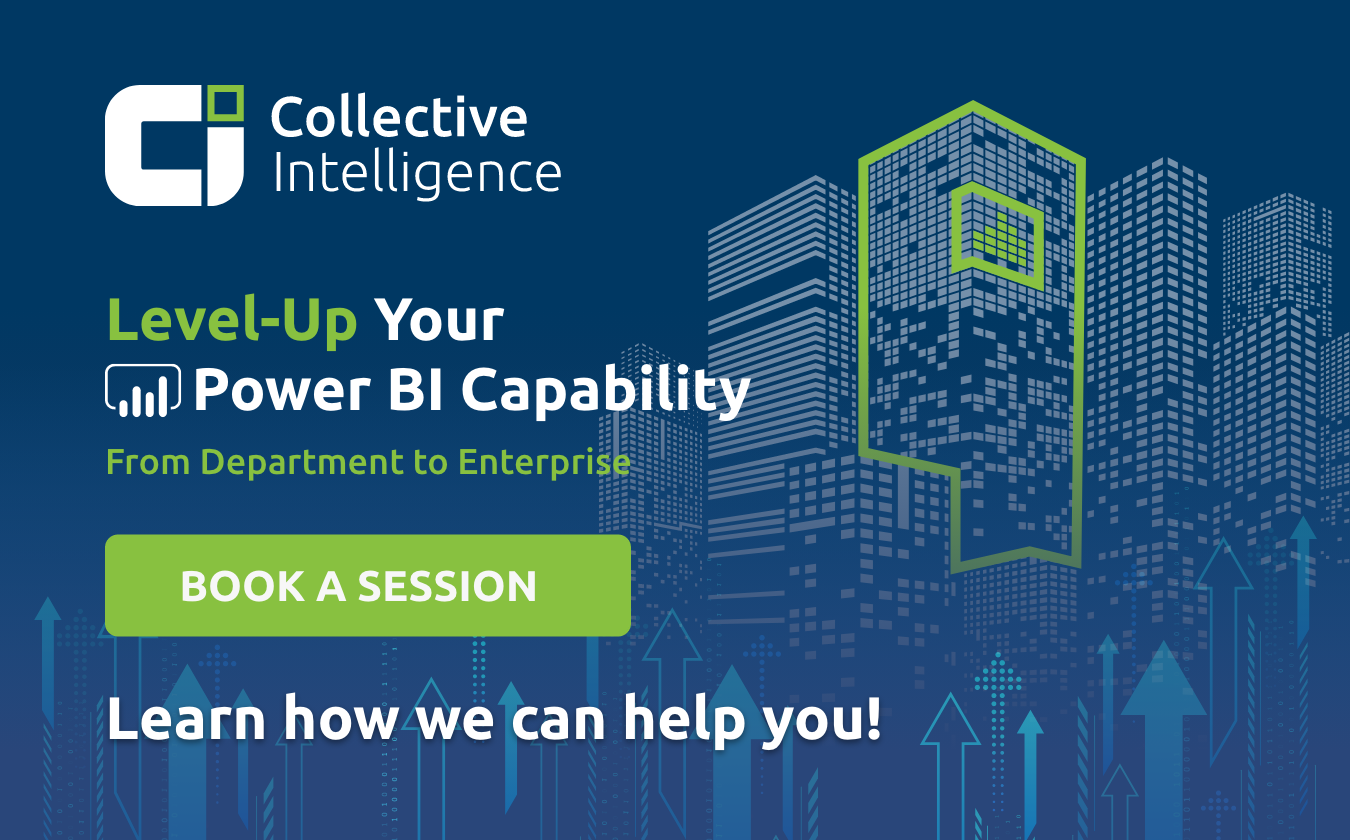 Collective Intelligence

Level-Up Your Power BI Capability

From Department to Enterprise

BOOK A SESSION

Learn how we can help you!